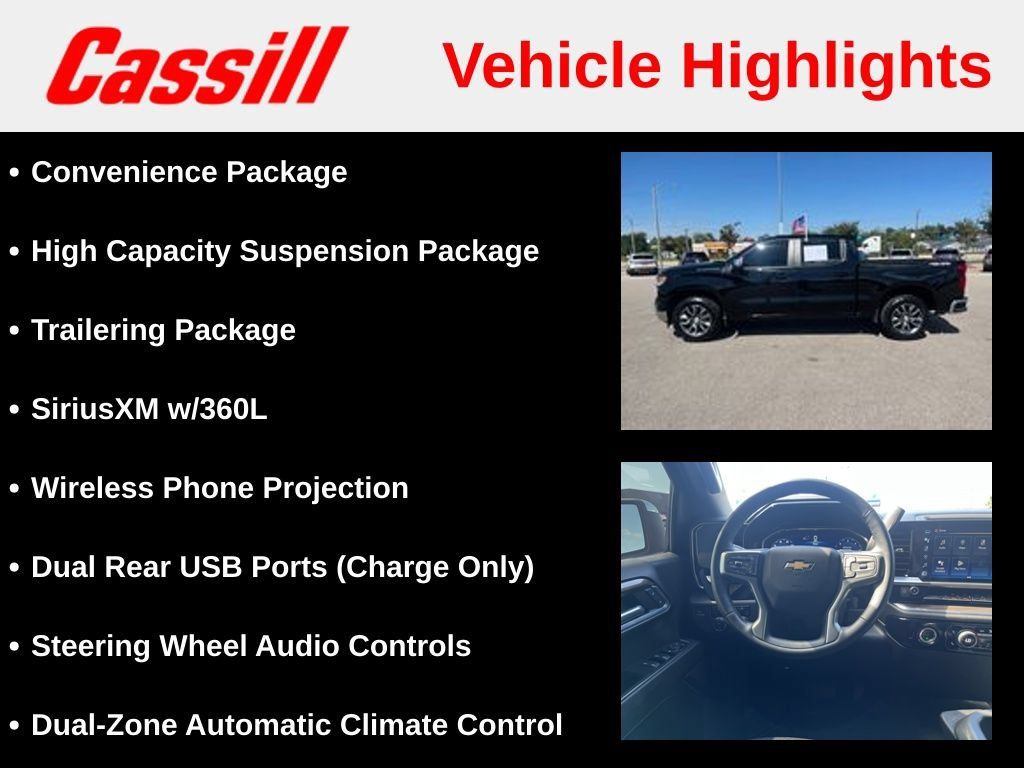 Cassill

Vehicle Highlights

• Convenience Package

• High Capacity Suspension Package

• Trailering Package

• SiriusXM w/360L

• Wireless Phone Projection

• Dual Rear USB Ports (Charge Only)

• Steering Wheel Audio Controls

• Dual-Zone Automatic Climate Control